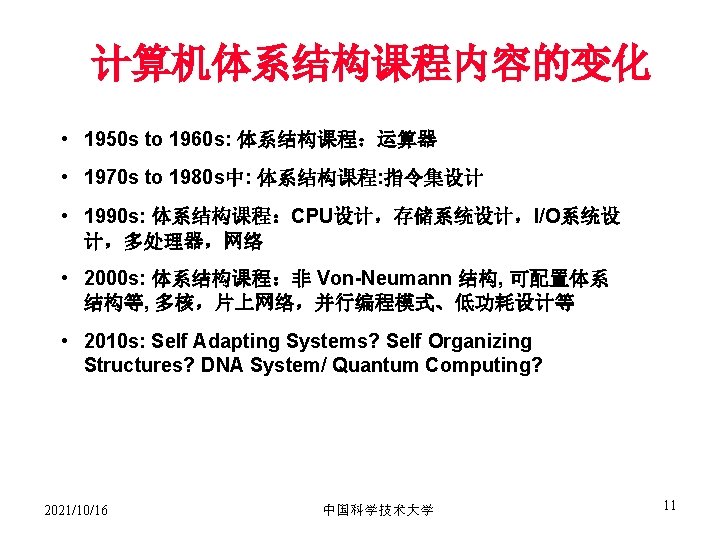 计算机体系结构课程内容的变化

• 1950s to 1960s: 体系结构课程：运算器

• 1970s to 1980s中: 体系结构课程:指令集设计

• 1990s: 体系结构课程：CPU设计，存储系统设计，I/O系统设计，多处理器，网络

• 2000s: 体系结构课程：非 Von-Neumann 结构, 可配置体系结构等, 多核，片上网络，并行编程模式、低功耗设计等

• 2010s: Self Adapting Systems? Self Organizing Structures? DNA System/ Quantum Computing?

2021/10/16
中国科学技术大学
11